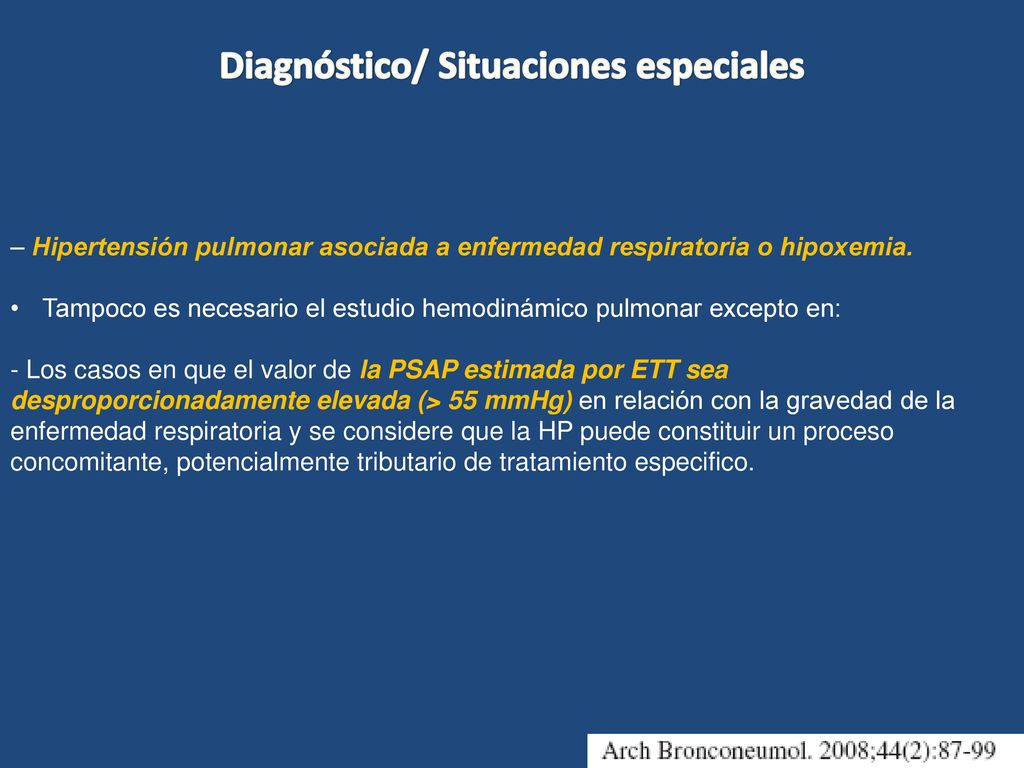 Diagnóstico/ Situaciones especiales

– Hipertensión pulmonar asociada a enfermedad respiratoria o hipoxemia.

• Tampoco es necesario el estudio hemodinámico pulmonar excepto en:

- Los casos en que el valor de la PSAP estimada por ETT sea desproporcionadamente elevada (> 55 mmHg) en relación con la gravedad de la enfermedad respiratoria y se considere que la HP puede constituir un proceso concomitante, potencialmente tributario de tratamiento especifico.

Arch Bronconeumol. 2008;44(2):87-99